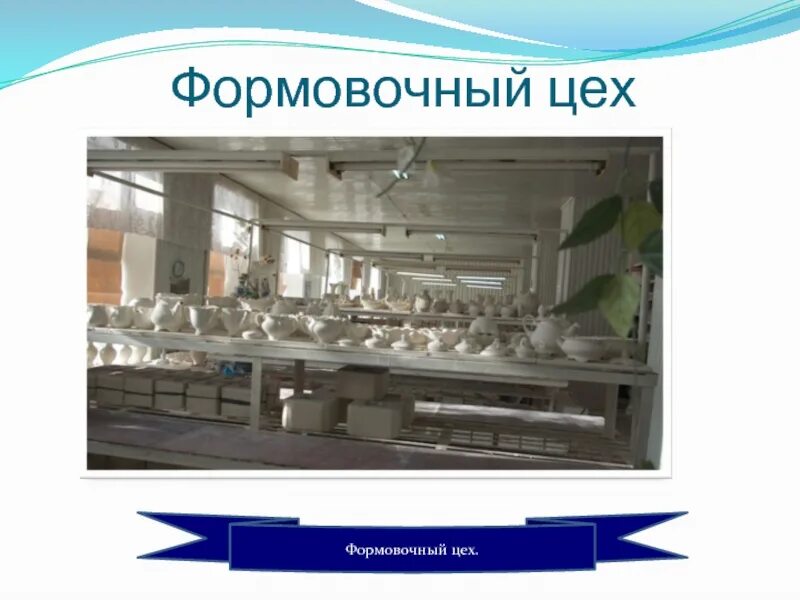 Формовочный цех

Формовочный цех.